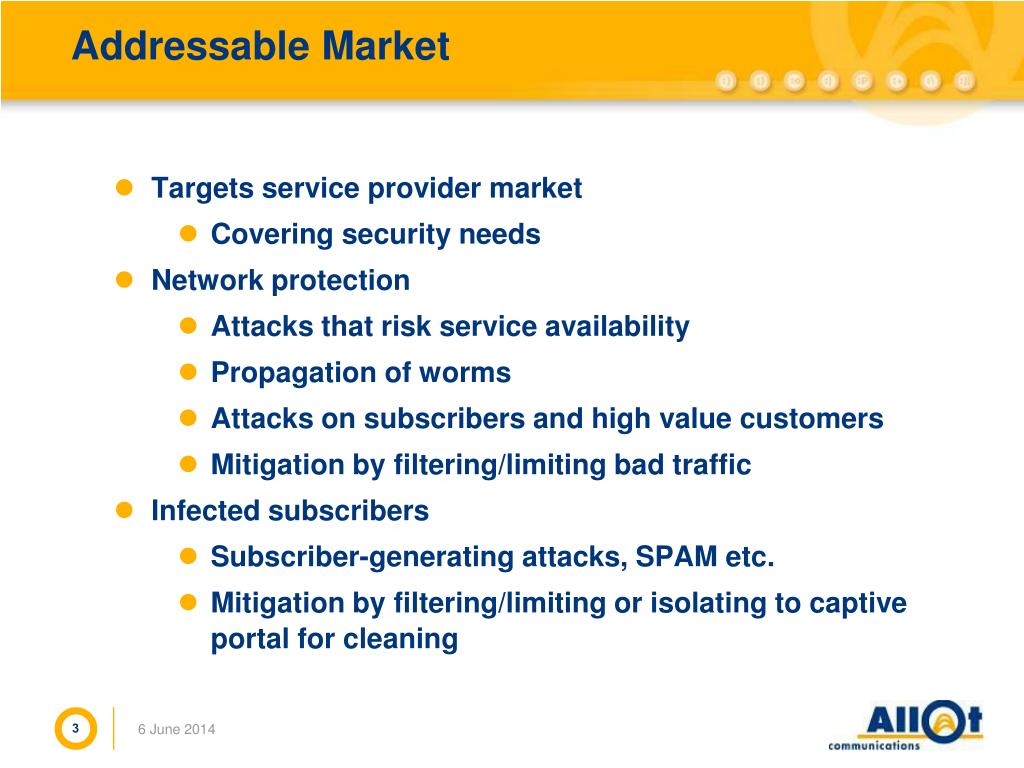 Addressable Market

Targets service provider market

Covering security needs

Network protection

Attacks that risk service availability

Propagation of worms

Attacks on subscribers and high value customers

Mitigation by filtering/limiting bad traffic

Infected subscribers

Subscriber-generating attacks, SPAM etc.

Mitigation by filtering/limiting or isolating to captive portal for cleaning

3

6 June 2014

Allot communications